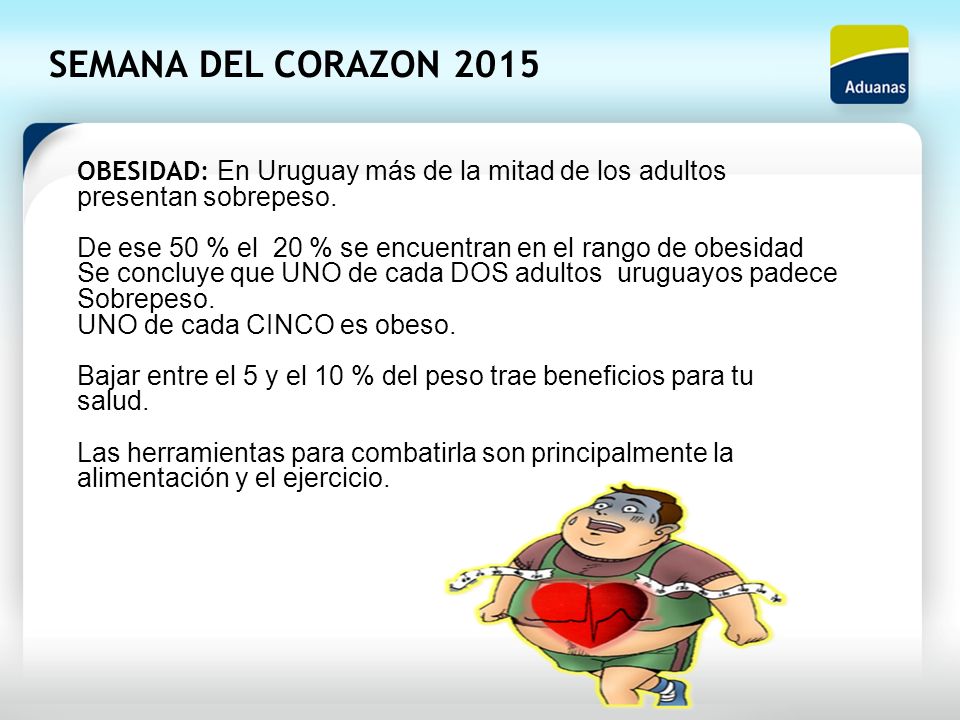 SEMANA DEL CORAZON 2015

Aduanas

OBESIDAD: En Uruguay más de la mitad de los adultos presentan sobrepeso.

De ese 50 % el 20 % se encuentran en el rango de obesidad
Se concluye que UNO de cada DOS adultos uruguayos padece Sobrepeso.
UNO de cada CINCO es obeso.

Bajar entre el 5 y el 10 % del peso trae beneficios para tu salud.

Las herramientas para combatirla son principalmente la alimentación y el ejercicio.